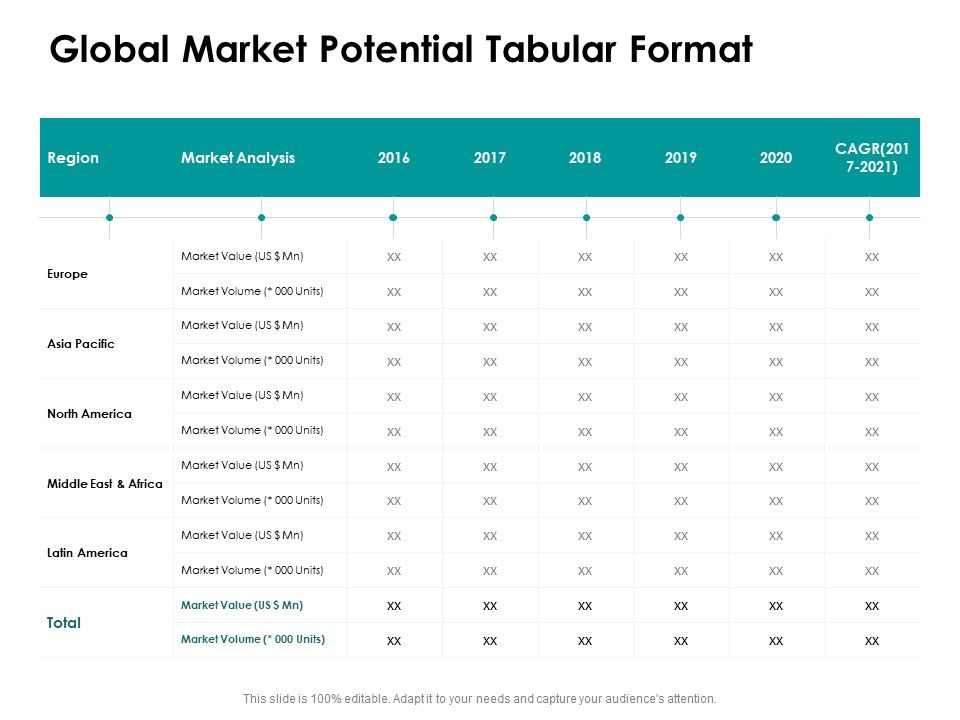 Global Market Potential Tabular Format

| Region | Market Analysis | 2016 | 2017 | 2018 | 2019 | 2020 | CAGR(2017-2021) |
|---|---|---|---|---|---|---|---|
| Europe | Market Value (US $ Mn) | XX | XX | XX | XX | XX | XX |
| | Market Volume (* 000 Units) | XX | XX | XX | XX | XX | XX |
| Asia Pacific | Market Value (US $ Mn) | XX | XX | XX | XX | XX | XX |
| | Market Volume (* 000 Units) | XX | XX | XX | XX | XX | XX |
| North America | Market Value (US $ Mn) | XX | XX | XX | XX | XX | XX |
| | Market Volume (* 000 Units) | XX | XX | XX | XX | XX | XX |
| Middle East & Africa | Market Value (US $ Mn) | XX | XX | XX | XX | XX | XX |
| | Market Volume (* 000 Units) | XX | XX | XX | XX | XX | XX |
| Latin America | Market Value (US $ Mn) | XX | XX | XX | XX | XX | XX |
| | Market Volume (* 000 Units) | XX | XX | XX | XX | XX | XX |
| Total | Market Value (US $ Mn) | XX | XX | XX | XX | XX | XX |
| | Market Volume (* 000 Units) | XX | XX | XX | XX | XX | XX |

This slide is 100% editable. Adapt it to your needs and capture your audience's attention.